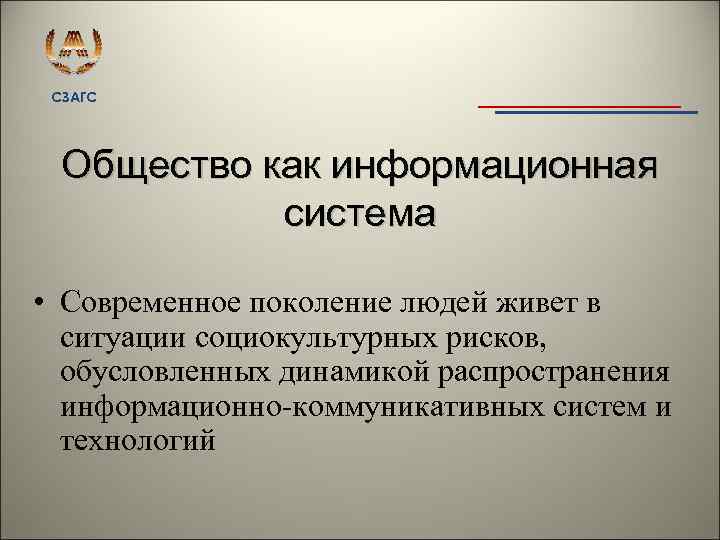 СЗАГС

Общество как информационная система

• Современное поколение людей живет в ситуации социокультурных рисков, обусловленных динамикой распространения информационно-коммуникативных систем и технологий